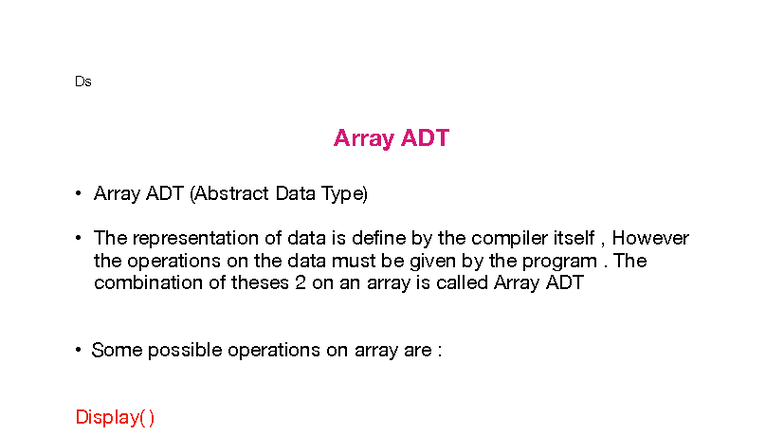 Ds

Array ADT

• Array ADT (Abstract Data Type)

• The representation of data is define by the compiler itself , However the operations on the data must be given by the program . The combination of theses 2 on an array is called Array ADT

• Some possible operations on array are :

Display( )